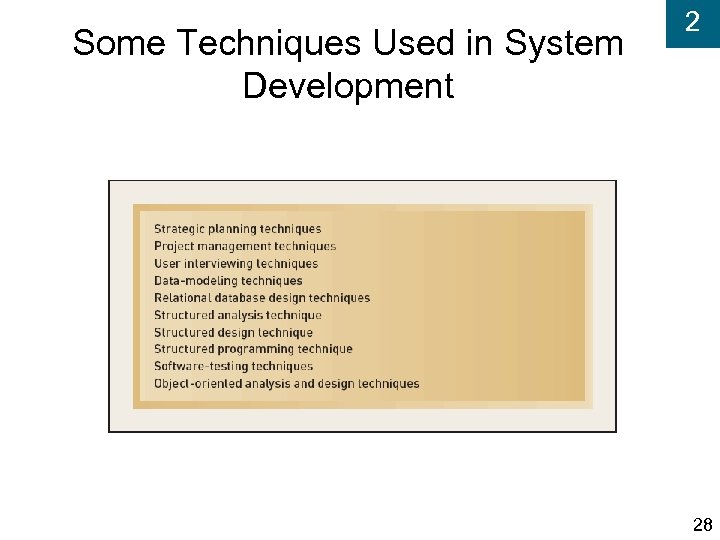 2

Some Techniques Used in System Development

Strategic planning techniques
Project management techniques
User interviewing techniques
Data-modeling techniques
Relational database design techniques
Structured analysis technique
Structured design technique
Structured programming technique
Software-testing techniques
Object-oriented analysis and design techniques

28